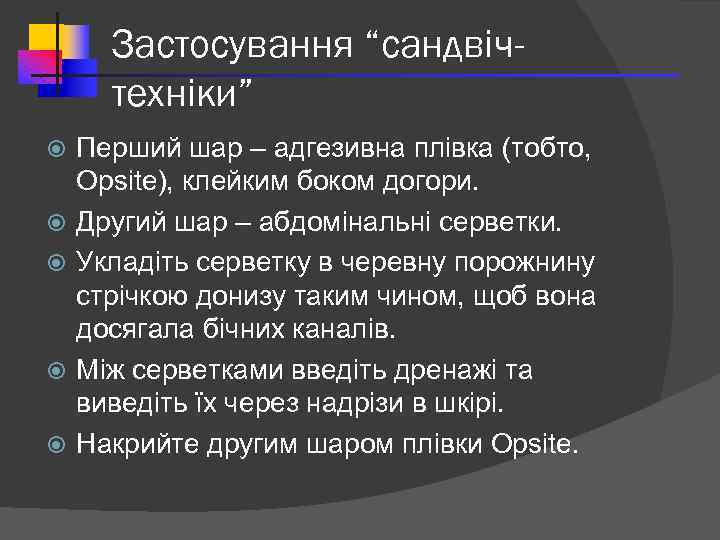 Застосування “сандвіч-техніки”

Перший шар – адгезивна плівка (тобто, Opsite), клейким боком догори.

Другий шар – абдомінальні серветки.

Укладіть серветку в черевну порожнину стрічкою донизу таким чином, щоб вона досягала бічних каналів.

Між серветками введіть дренажі та виведіть їх через надрізи в шкірі.

Накрийте другим шаром плівки Opsite.